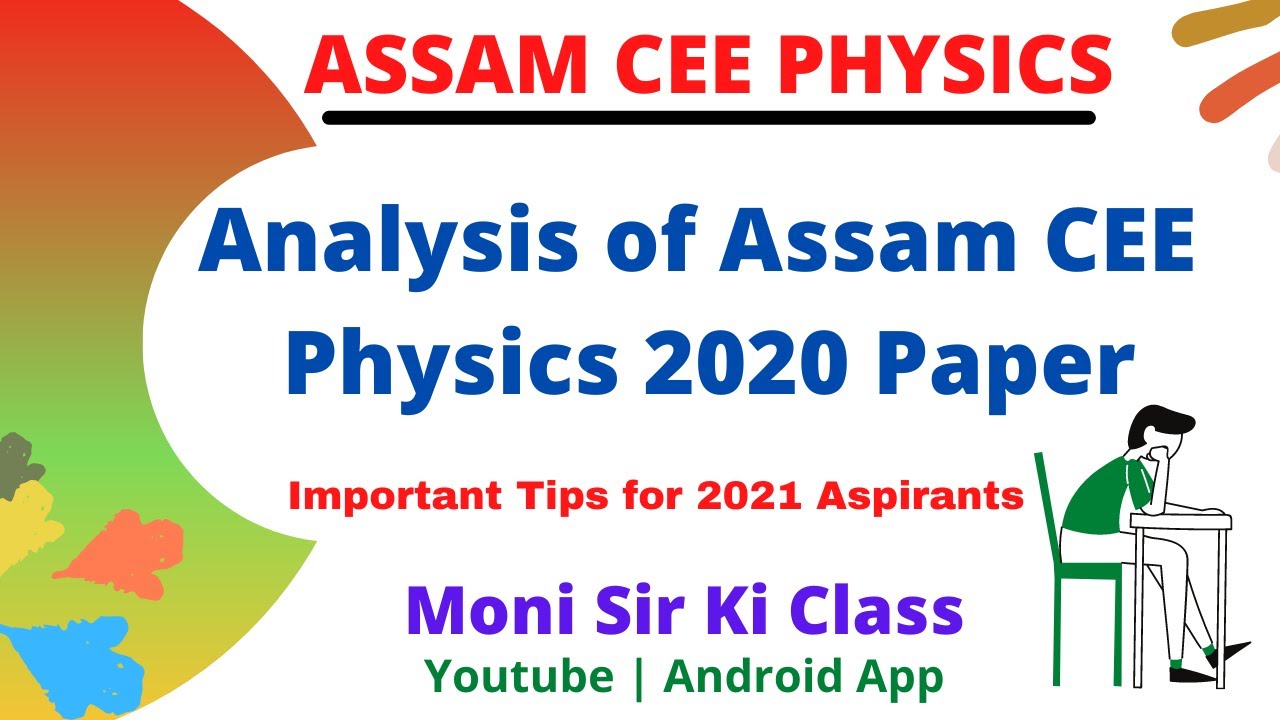 ASSAM CEE PHYSICS

Analysis of Assam CEE Physics 2020 Paper

Important Tips for 2021 Aspirants

Moni Sir Ki Class
Youtube | Android App